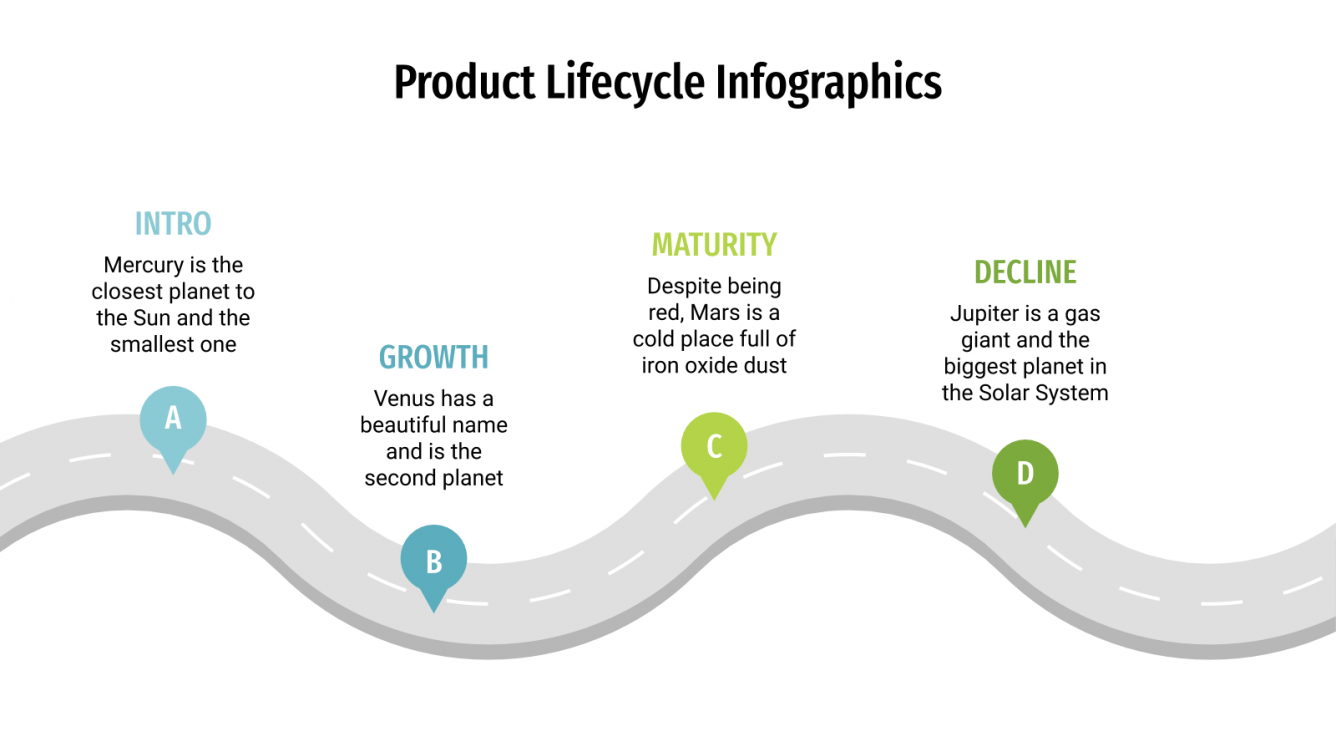 Product Lifecycle Infographics

INTRO

Mercury is the closest planet to the Sun and the smallest one

A

GROWTH

Venus has a beautiful name and is the second planet

B

MATURITY

Despite being red, Mars is a cold place full of iron oxide dust

C

DECLINE

Jupiter is a gas giant and the biggest planet in the Solar System

D